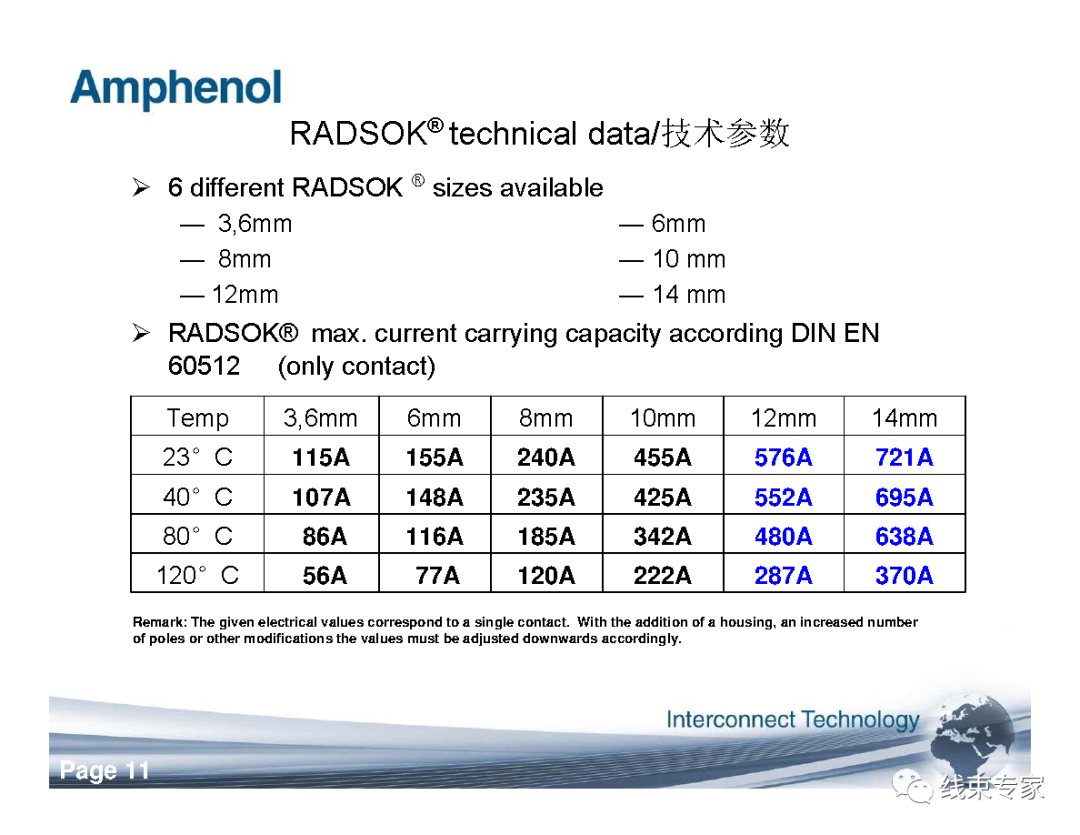 Amphenol

RADSOK® technical data/技术参数

➢ 6 different RADSOK ® sizes available

— 3,6mm
— 8mm
— 12mm

— 6mm
— 10 mm
— 14 mm

➢ RADSOK® max. current carrying capacity according DIN EN 60512 (only contact)

| Temp | 3,6mm | 6mm | 8mm | 10mm | 12mm | 14mm |
|---|---|---|---|---|---|---|
| 23° C | 115A | 155A | 240A | 455A | 576A | 721A |
| 40° C | 107A | 148A | 235A | 425A | 552A | 695A |
| 80° C | 86A | 116A | 185A | 342A | 480A | 638A |
| 120° C | 56A | 77A | 120A | 222A | 287A | 370A |

Remark: The given electrical values correspond to a single contact. With the addition of a housing, an increased number of poles or other modifications the values must be adjusted downwards accordingly.

Interconnect Technology

Page 11

线束专家